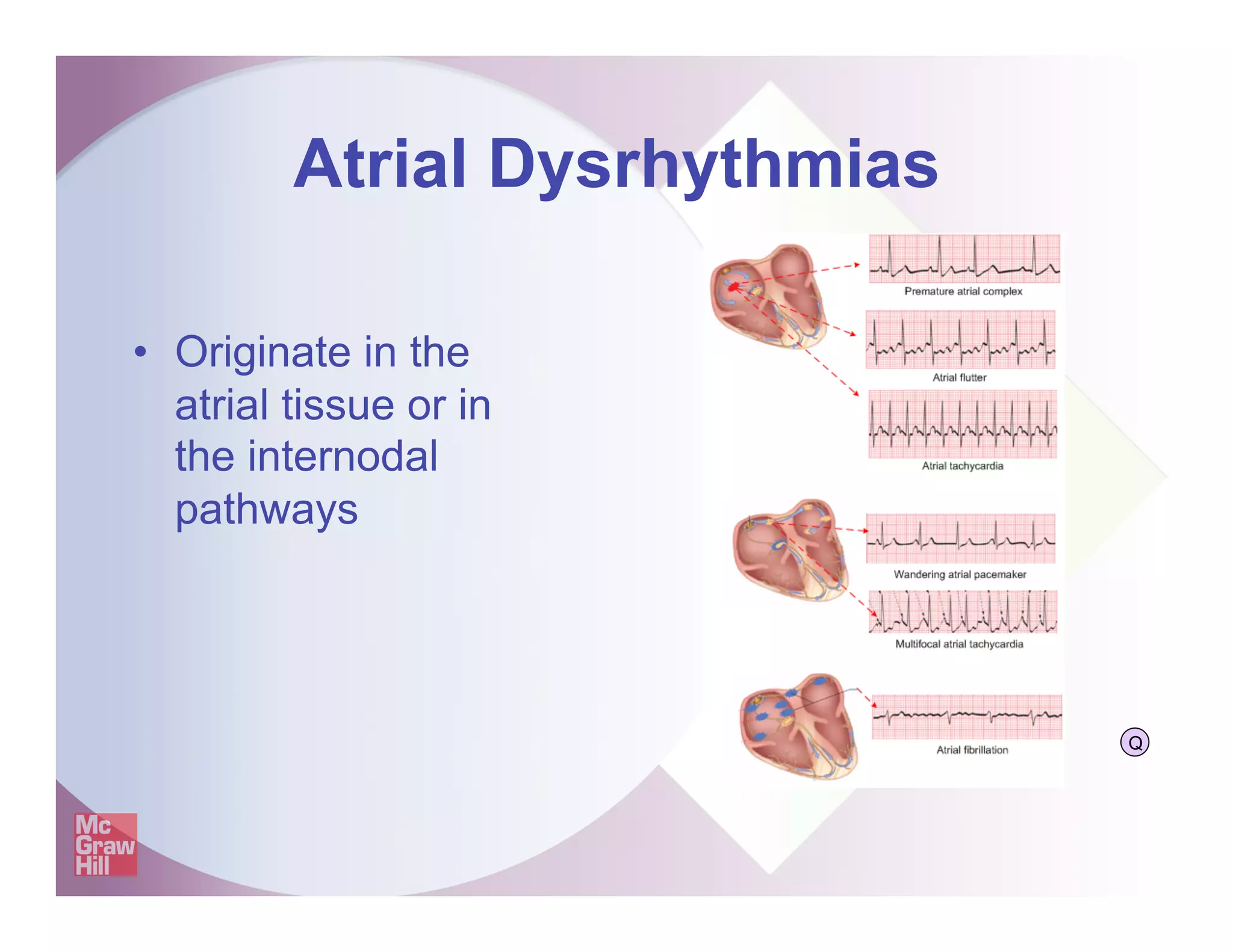 Atrial Dysrhythmias

• Originate in the atrial tissue or in the internodal pathways

Premature atrial complex

Atrial flutter

Atrial tachycardia

Wandering atrial pacemaker

Multifocal atrial tachycardia

Atrial fibrillation

Q

Mc Graw Hill